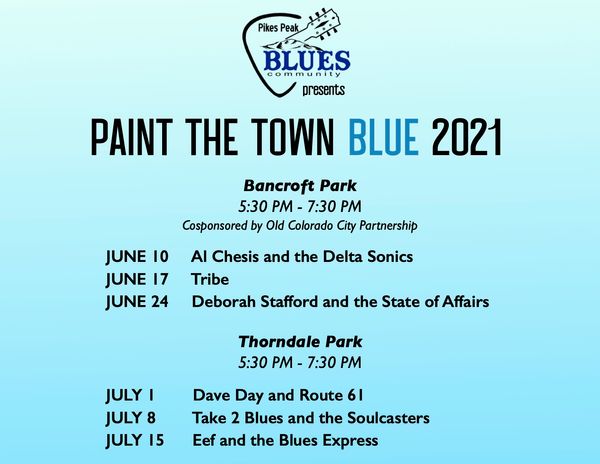 Pikes Peak
BLUES
community
presents

PAINT THE TOWN BLUE 2021

Bancroft Park
5:30 PM - 7:30 PM
Cosponsored by Old Colorado City Partnership

JUNE 10 Al Chesis and the Delta Sonics
JUNE 17 Tribe
JUNE 24 Deborah Stafford and the State of Affairs

Thorndale Park
5:30 PM - 7:30 PM

JULY 1 Dave Day and Route 61
JULY 8 Take 2 Blues and the Soulcasters
JULY 15 Eef and the Blues Express